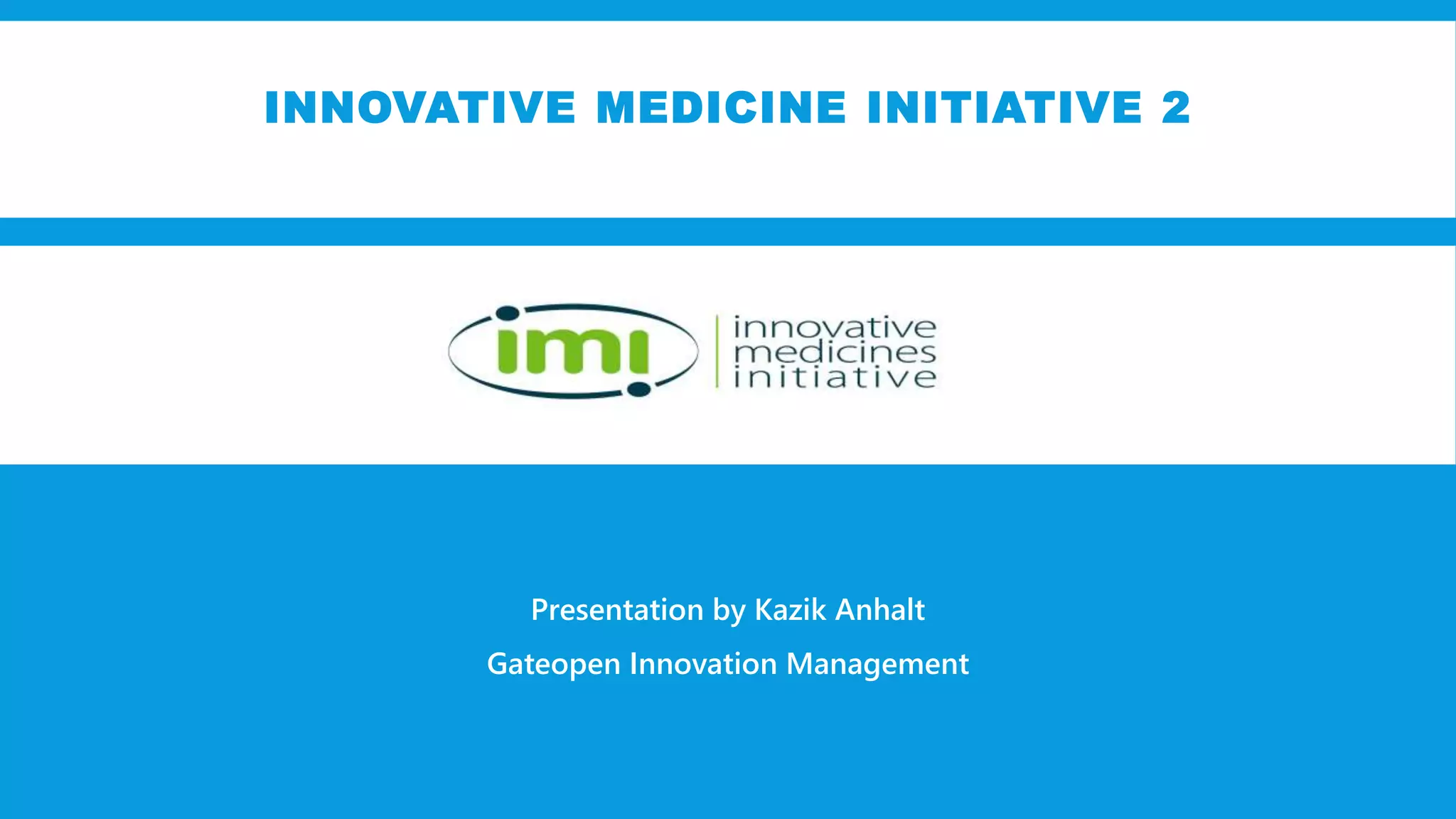 INNOVATIVE MEDICINE INITIATIVE 2

imi innovative medicines initiative

Presentation by Kazik Anhalt

Gateopen Innovation Management